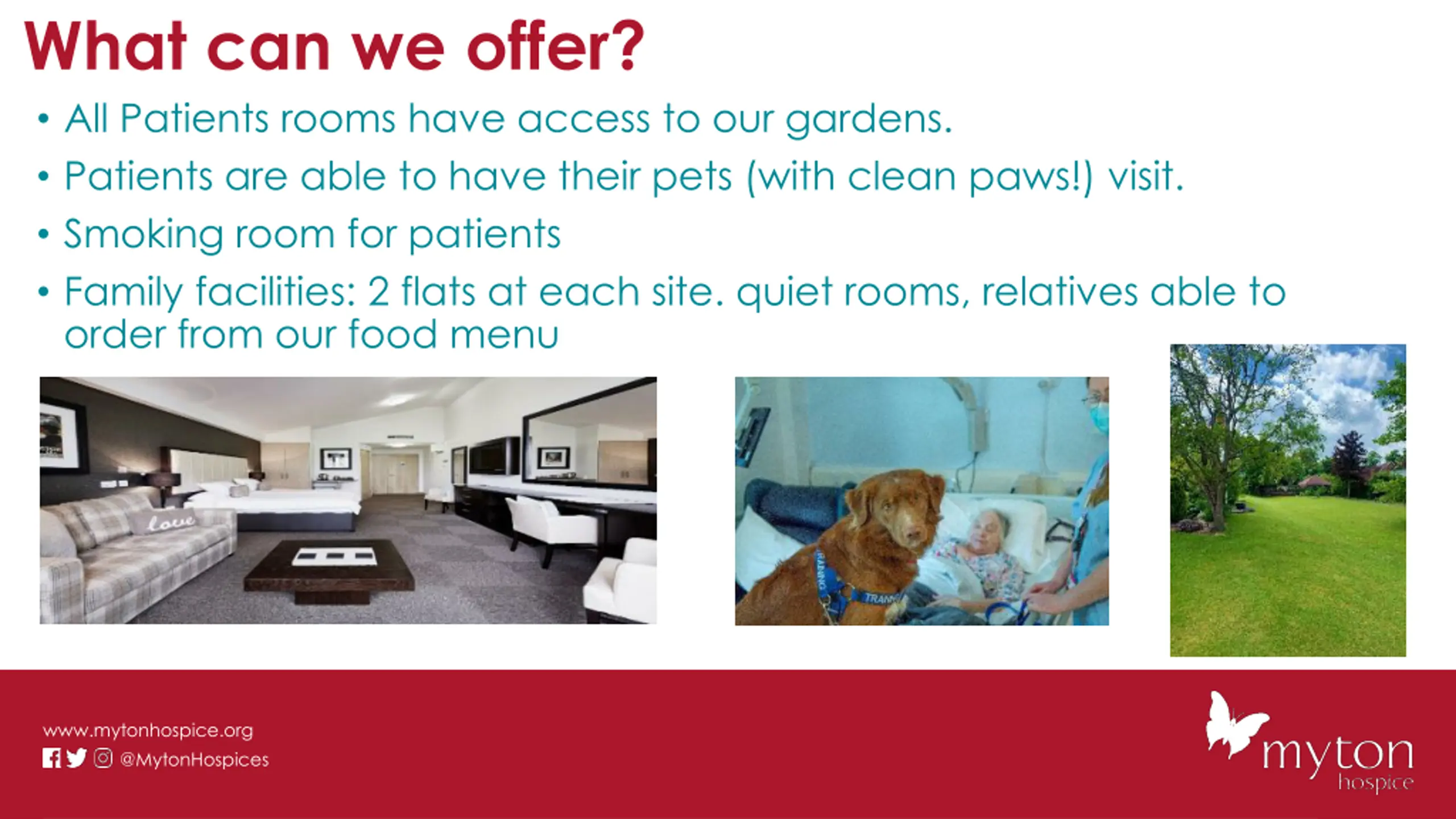 What can we offer?

• All Patients rooms have access to our gardens.
• Patients are able to have their pets (with clean paws!) visit.
• Smoking room for patients
• Family facilities: 2 flats at each site. quiet rooms, relatives able to order from our food menu

love

TRAINING

TRAIN

www.mytonhospice.org
@MytonHospices

myton
hospice